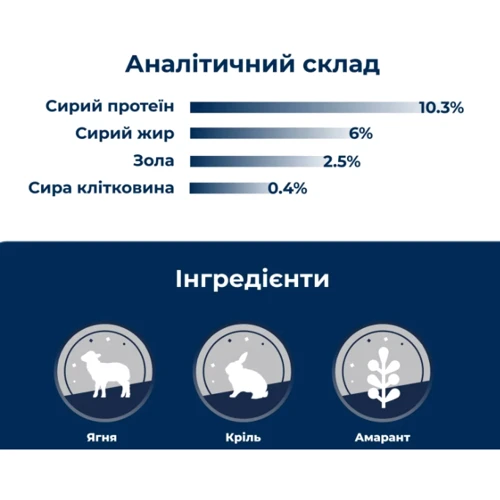 Аналітичний склад

Сирий протеїн 10.3%
Сирий жир 6%
Зола 2.5%
Сира клітковина 0.4%

Інгредієнти

Ягня

Кріль

Амарант